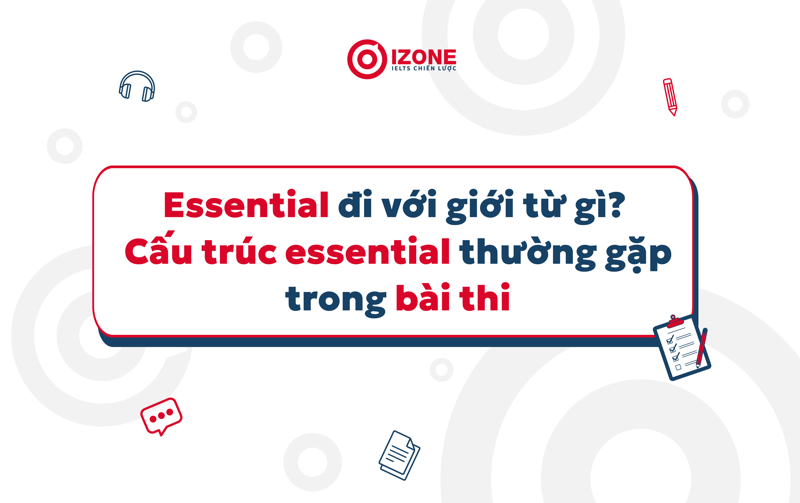 IZONE
IELTS CHIẾN LƯỢC

Essential đi với giới từ gì?
Cấu trúc essential thường gặp trong bài thi